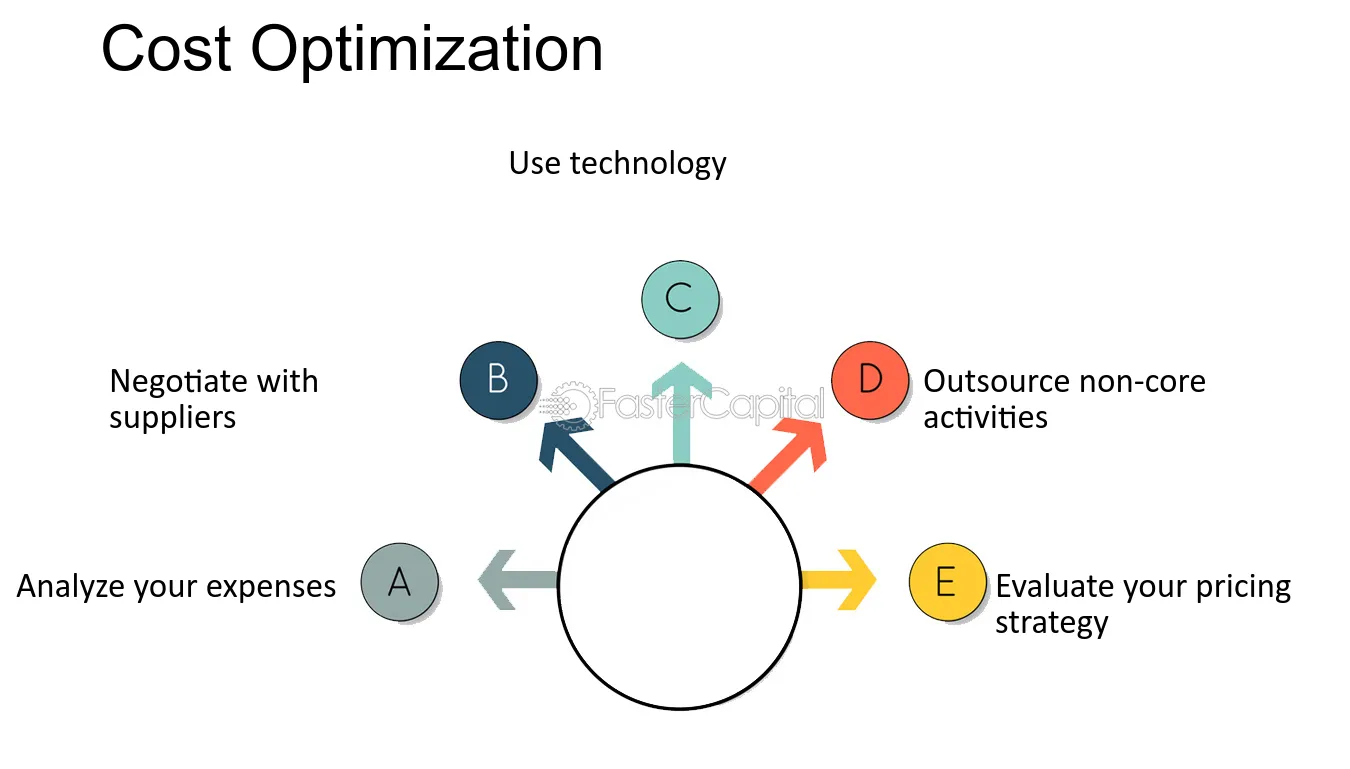 Cost Optimization

Use technology

C

Negotiate with suppliers

B

D

Outsource non-core activities

Analyze your expenses

A

E

Evaluate your pricing strategy

FasterCapital